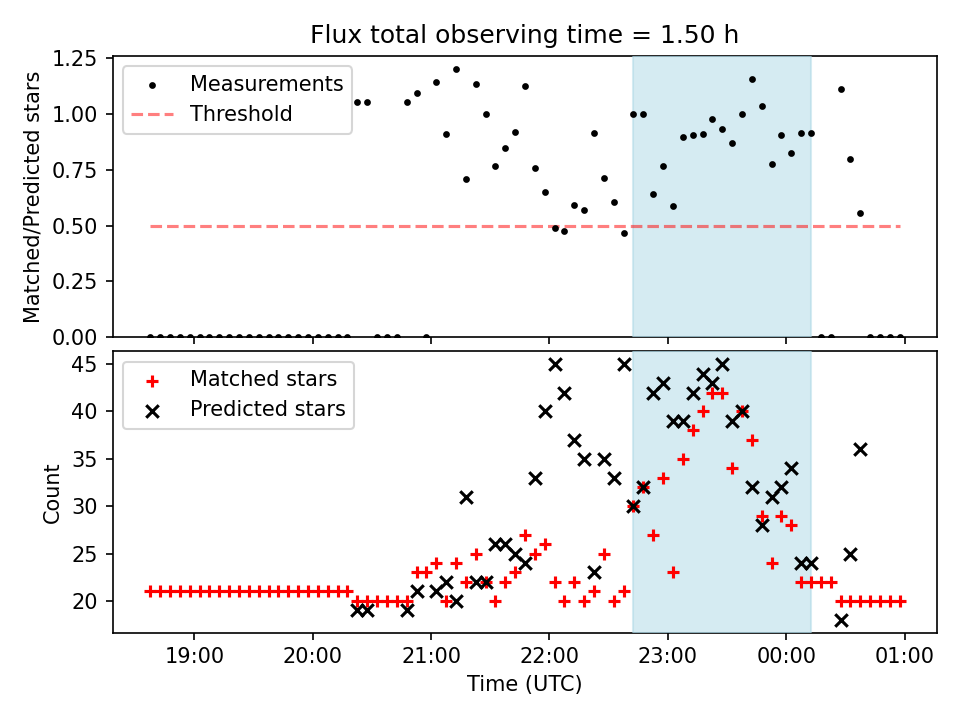 Flux total observing time = 1.50 h

Matched/Predicted stars

1.25
1.00
0.75
0.50
0.25
0.00

Measurements
Threshold

Count

45
40
35
30
25
20

Matched stars
Predicted stars

19:00
20:00
21:00
22:00
23:00
00:00
01:00

Time (UTC)